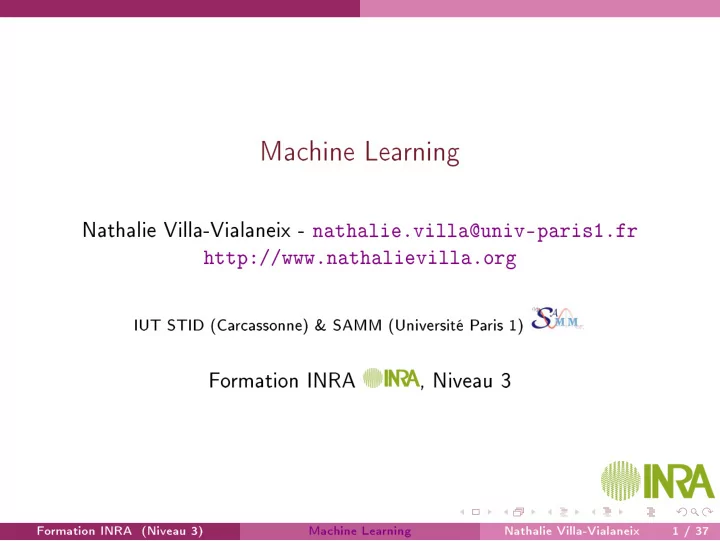 Machine Learning

Nathalie Villa-Vialaneix - nathalie.villa@univ-paris1.fr
http://www.nathalievilla.org

IUT STID (Carcassonne) & SAMM (Université Paris 1) SAMM

Formation INRA INRA, Niveau 3

INRA

Formation INRA (Niveau 3) Machine Learning Nathalie Villa-Vialaneix 1 / 37